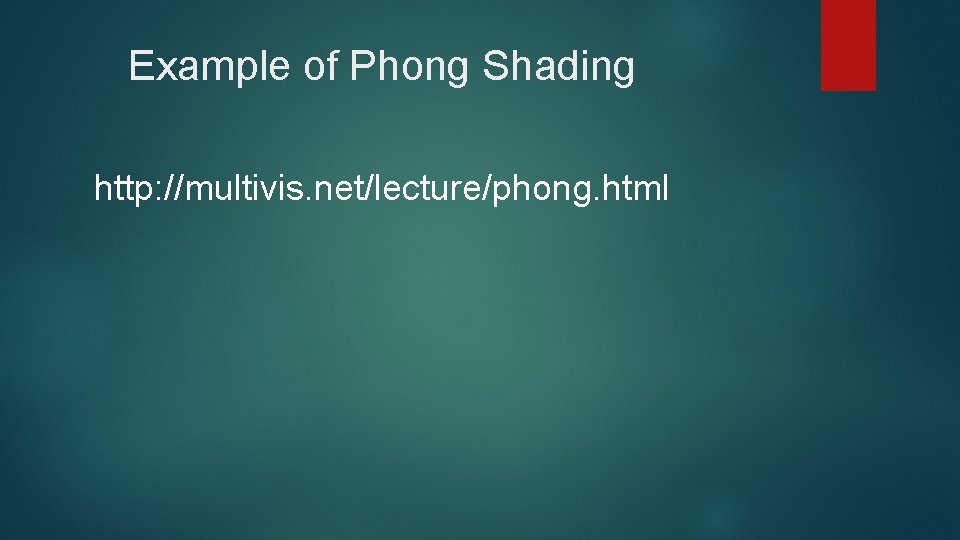 Example of Phong Shading

http://multivis.net/lecture/phong.html